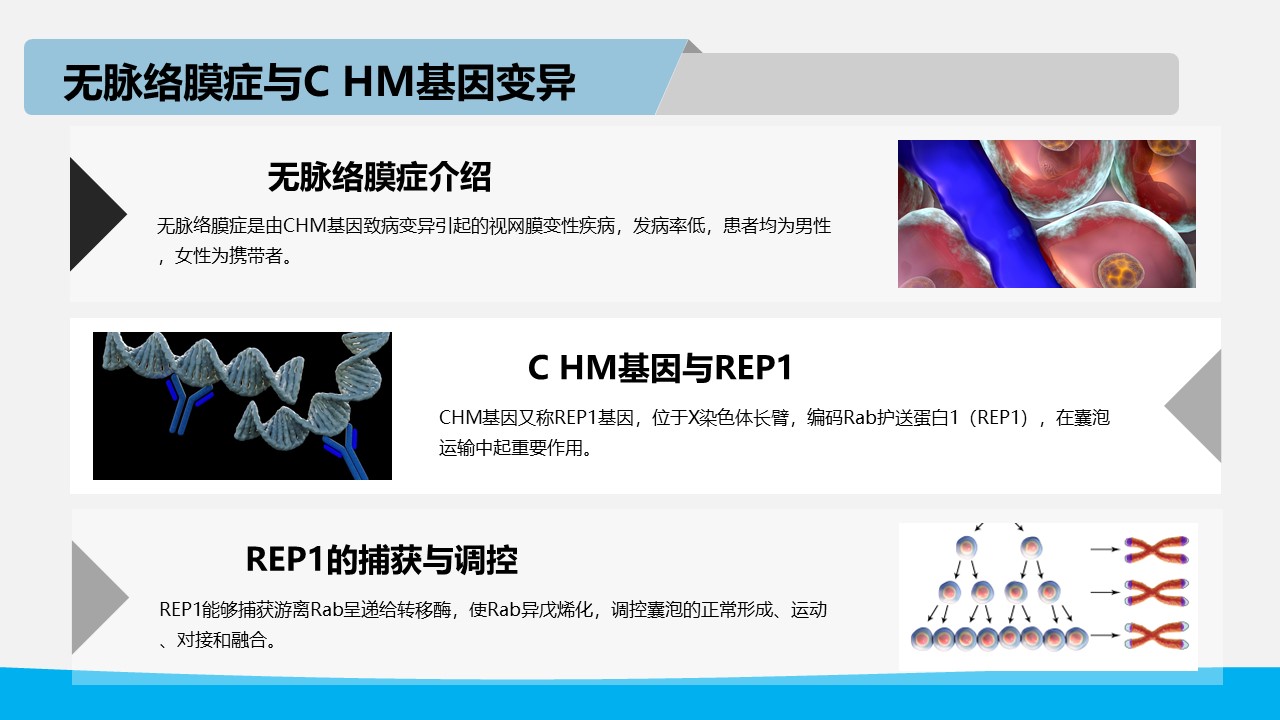 无脉络膜症与C HM基因变异

无脉络膜症介绍

无脉络膜症是由CHM基因致病变异引起的视网膜变性疾病，发病率低，患者均为男性，女性为携带者。

C HM基因与REP1

CHM基因又称REP1基因，位于X染色体长臂，编码Rab护送蛋白1（REP1），在囊泡运输中起重要作用。

REP1的捕获与调控

REP1能够捕获游离Rab呈递给转移酶，使Rab异戊烯化，调控囊泡的正常形成、运动、对接和融合。